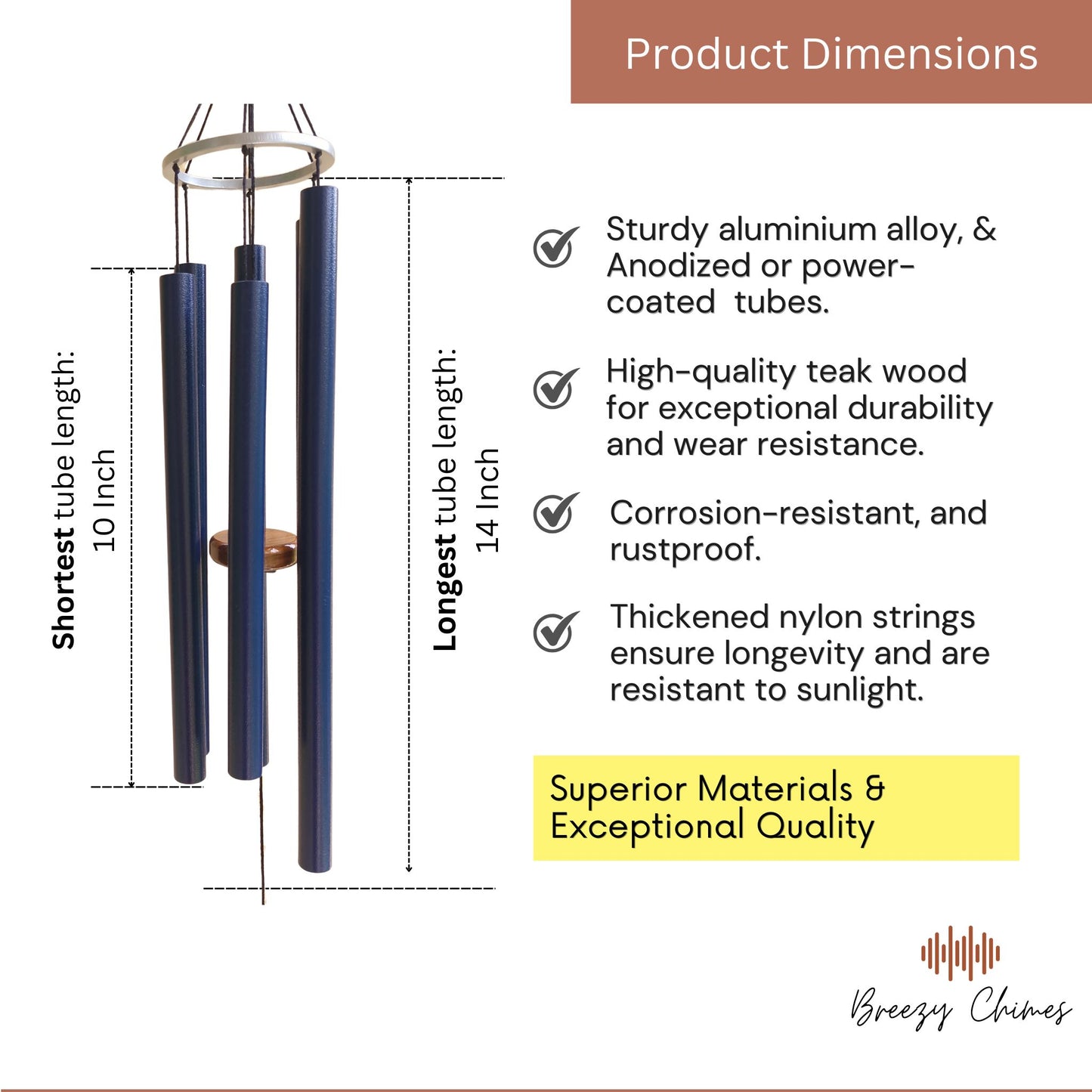 Product Dimensions

Shortest tube length:
10 Inch

Longest tube length:
14 Inch

Sturdy aluminium alloy, & Anodized or power-coated tubes.

High-quality teak wood for exceptional durability and wear resistance.

Corrosion-resistant, and rustproof.

Thickened nylon strings ensure longevity and are resistant to sunlight.

Superior Materials & Exceptional Quality

Breezy Chimes